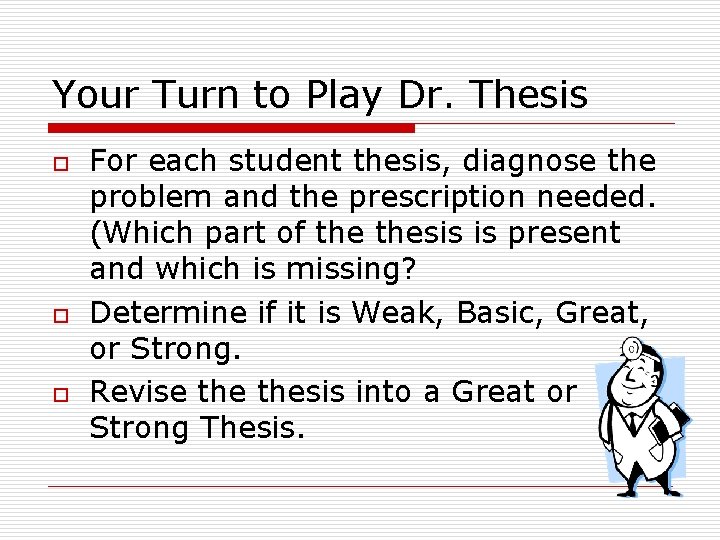 Your Turn to Play Dr. Thesis

For each student thesis, diagnose the problem and the prescription needed. (Which part of the thesis is present and which is missing?

Determine if it is Weak, Basic, Great, or Strong.

Revise the thesis into a Great or Strong Thesis.